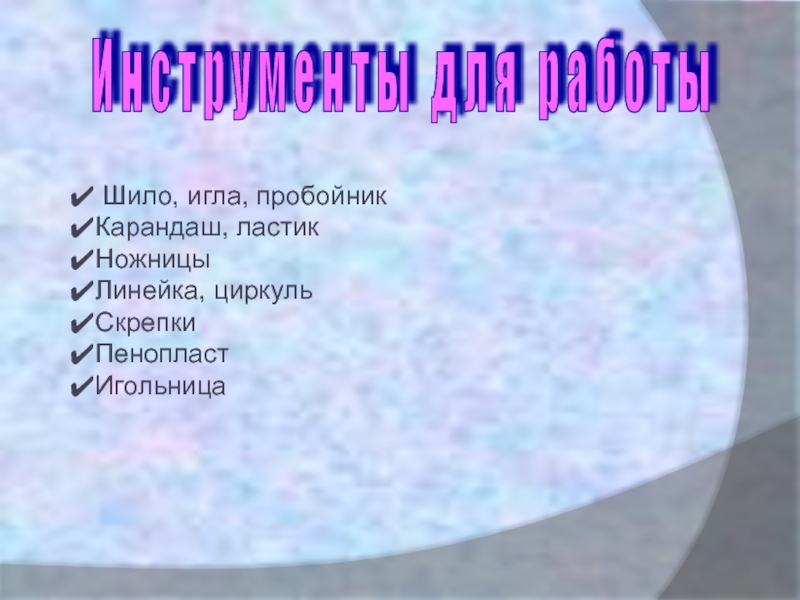 Инструменты для работы

✔ Шило, игла, пробойник
✔Карандаш, ластик
✔Ножницы
✔Линейка, циркуль
✔Скрепки
✔Пенопласт
✔Игольница